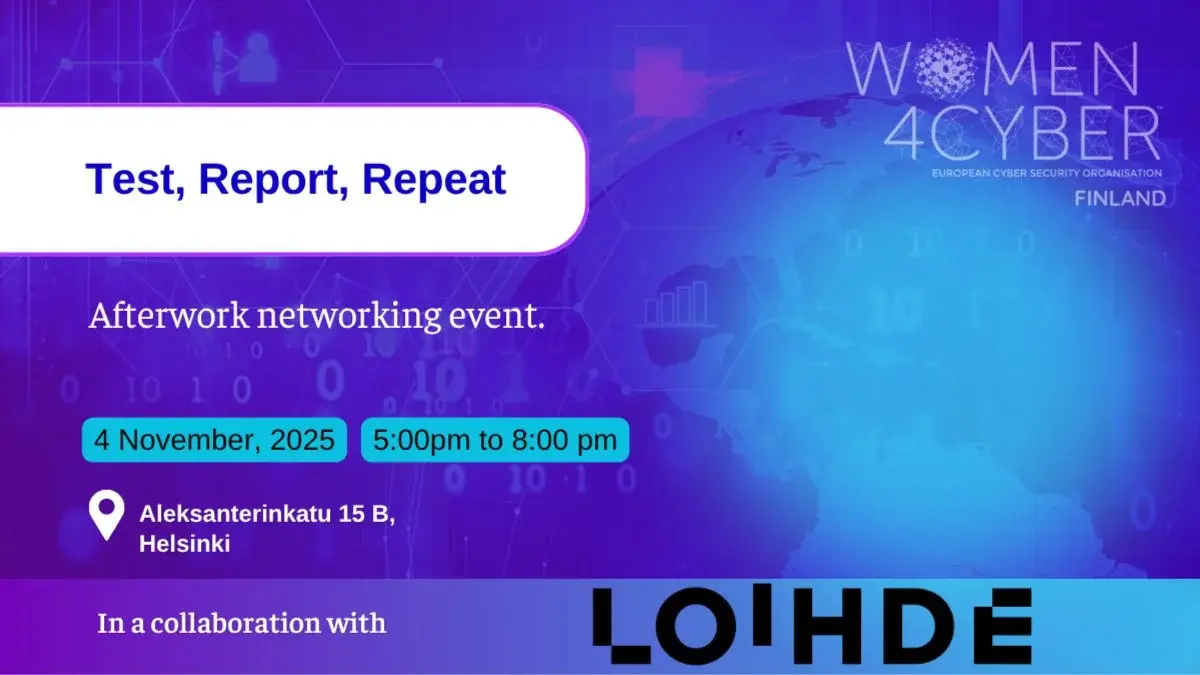 WOMEN 4CYBER
EUROPEAN CYBER SECURITY ORGANISATION
FINLAND

Test, Report, Repeat

Afterwork networking event.

4 November, 2025

5:00pm to 8:00 pm

Aleksanterinkatu 15 B, Helsinki

In a collaboration with

LOIHDE